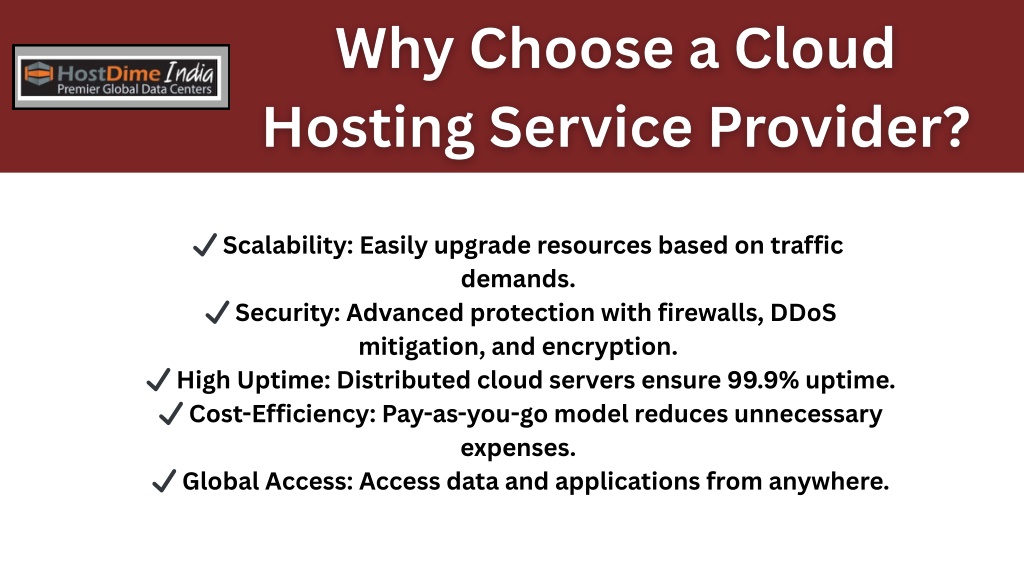 HostDime India
Premier Global Data Centers

Why Choose a Cloud Hosting Service Provider?

✔ Scalability: Easily upgrade resources based on traffic demands.
✔ Security: Advanced protection with firewalls, DDoS mitigation, and encryption.
✔ High Uptime: Distributed cloud servers ensure 99.9% uptime.
✔ Cost-Efficiency: Pay-as-you-go model reduces unnecessary expenses.
✔ Global Access: Access data and applications from anywhere.